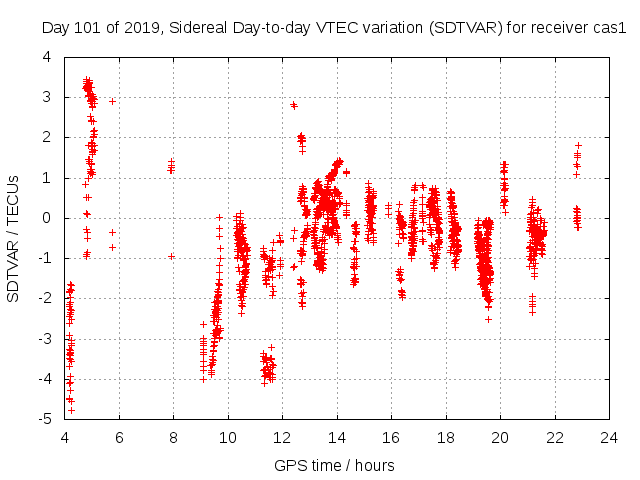 Day 101 of 2019, Sidereal Day-to-day VTEC variation (SDTVAR) for receiver cas1

SDTVAR / TECUs

4
3
2
1
0
-1
-2
-3
-4
-5

4 6 8 10 12 14 16 18 20 22 24

GPS time / hours